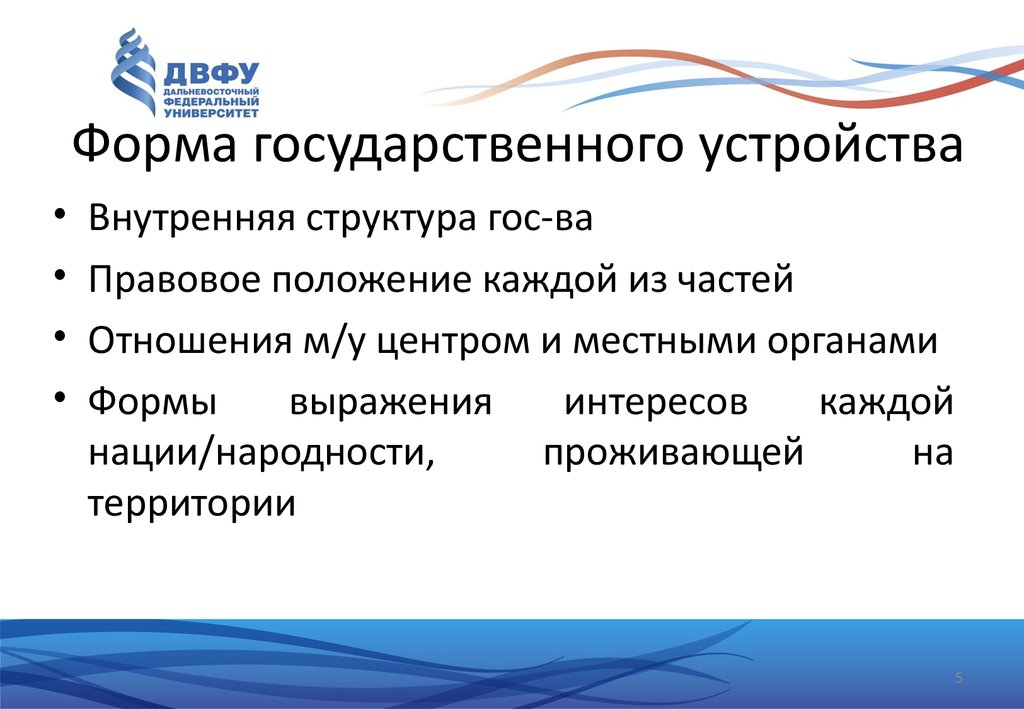 ДВФУ
ДАЛЬНЕВОСТОЧНЫЙ ФЕДЕРАЛЬНЫЙ УНИВЕРСИТЕТ

Форма государственного устройства

• Внутренняя структура гос-ва
• Правовое положение каждой из частей
• Отношения м/у центром и местными органами
• Формы выражения интересов каждой нации/народности, проживающей на территории

5